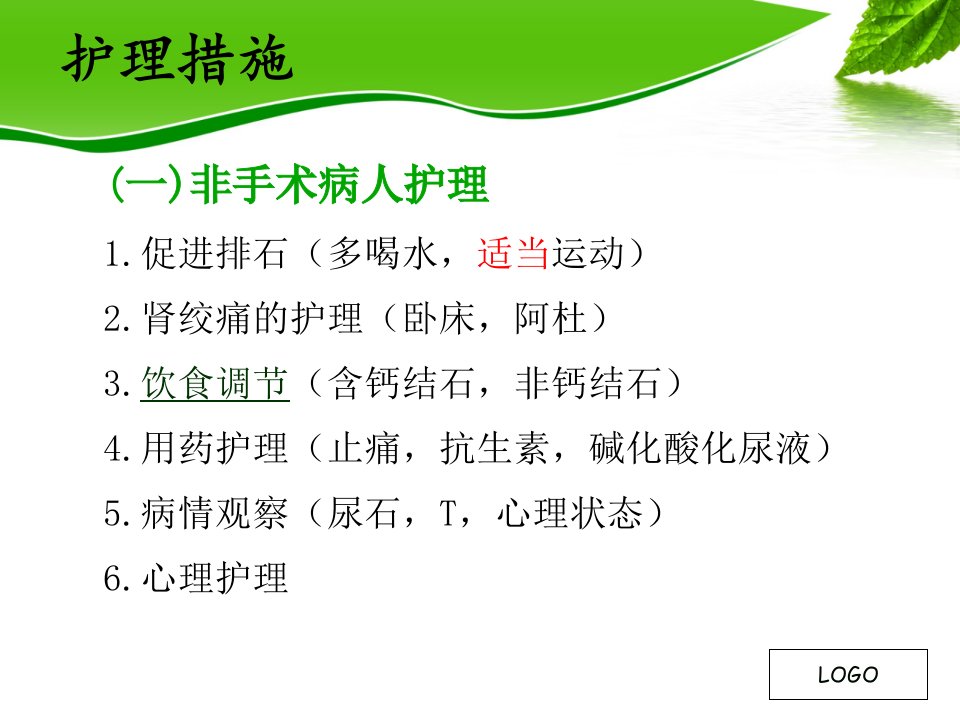 护理措施

(一)非手术病人护理

1.促进排石（多喝水，适当运动）

2.肾绞痛的护理（卧床，阿杜）

3.饮食调节（含钙结石，非钙结石）

4.用药护理（止痛，抗生素，碱化酸化尿液）

5.病情观察（尿石，T，心理状态）

6.心理护理

LOGO